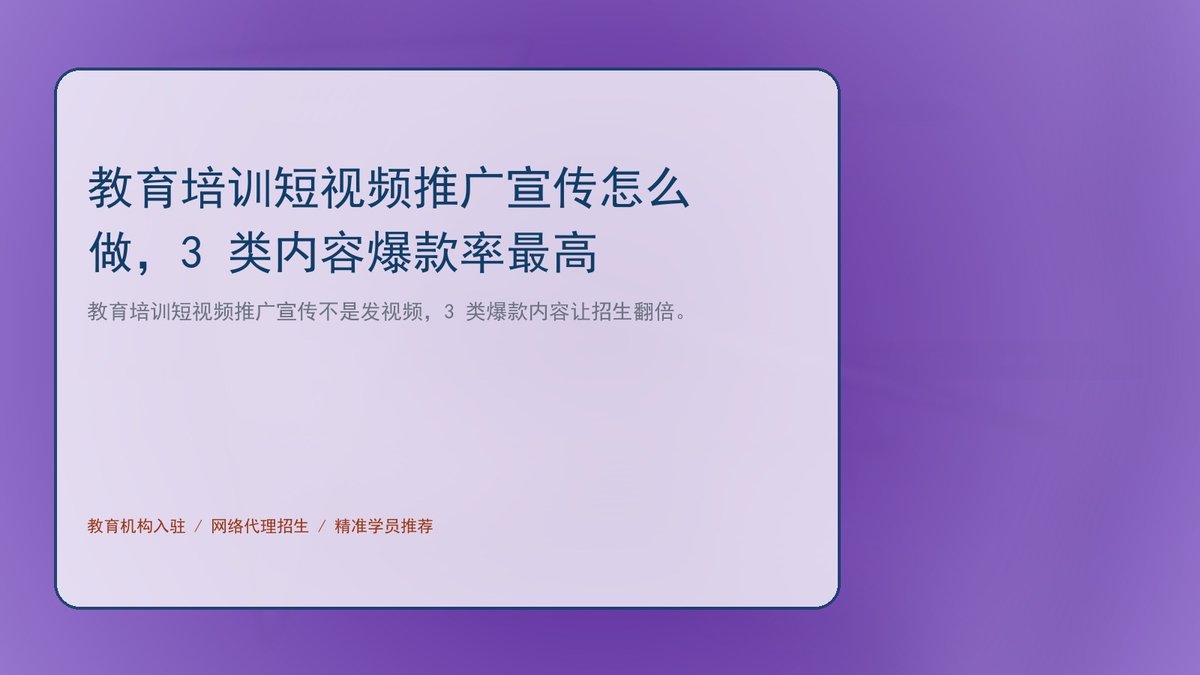 教育培训短视频推广宣传怎么做，3 类内容爆款率最高

教育培训短视频推广宣传不是发视频，3 类爆款内容让招生翻倍。

教育机构入驻 / 网络代理招生 / 精准学员推荐